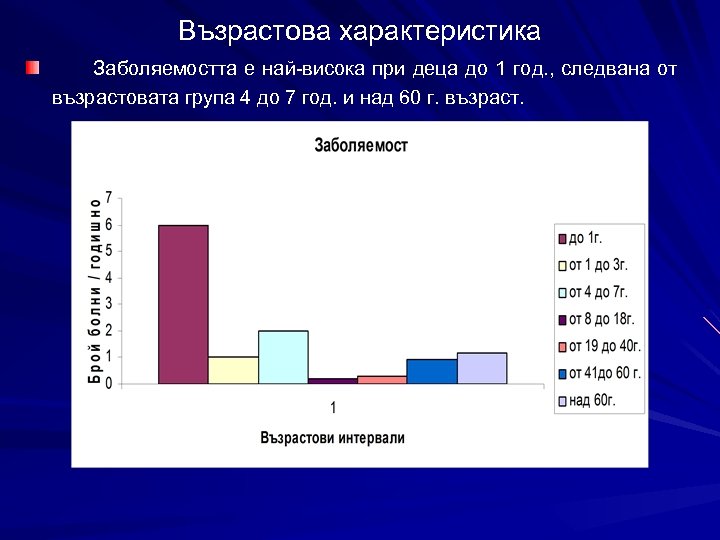 Възрастова характеристика

Заболяемостта е най-висока при деца до 1 год., следвана от възрастовата група 4 до 7 год. и над 60 г. възраст.

Заболяемост

Брой болни / годишно

7
6
5
4
3
2
1
0

1

Възрастови интервали

до 1г.
от 1 до 3г.
от 4 до 7г.
от 8 до 18г.
от 19 до 40г.
от 41до 60 г.
над 60г.